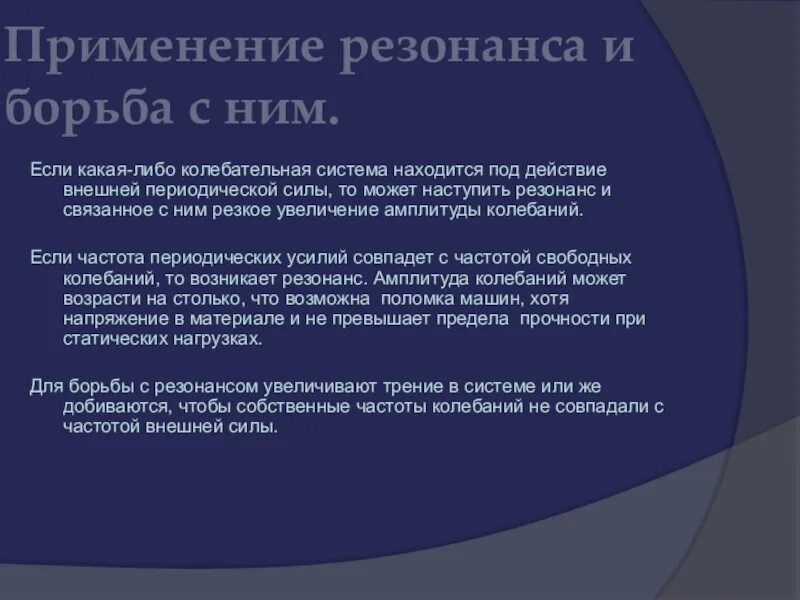 Применение резонанса и борьба с ним.

Если какая-либо колебательная система находится под действие внешней периодической силы, то может наступить резонанс и связанное с ним резкое увеличение амплитуды колебаний.

Если частота периодических усилий совпадет с частотой свободных колебаний, то возникает резонанс. Амплитуда колебаний может возрасти на столько, что возможна поломка машин, хотя напряжение в материале и не превышает предела прочности при статических нагрузках.

Для борьбы с резонансом увеличивают трение в системе или же добиваются, чтобы собственные частоты колебаний не совпадали с частотой внешней силы.